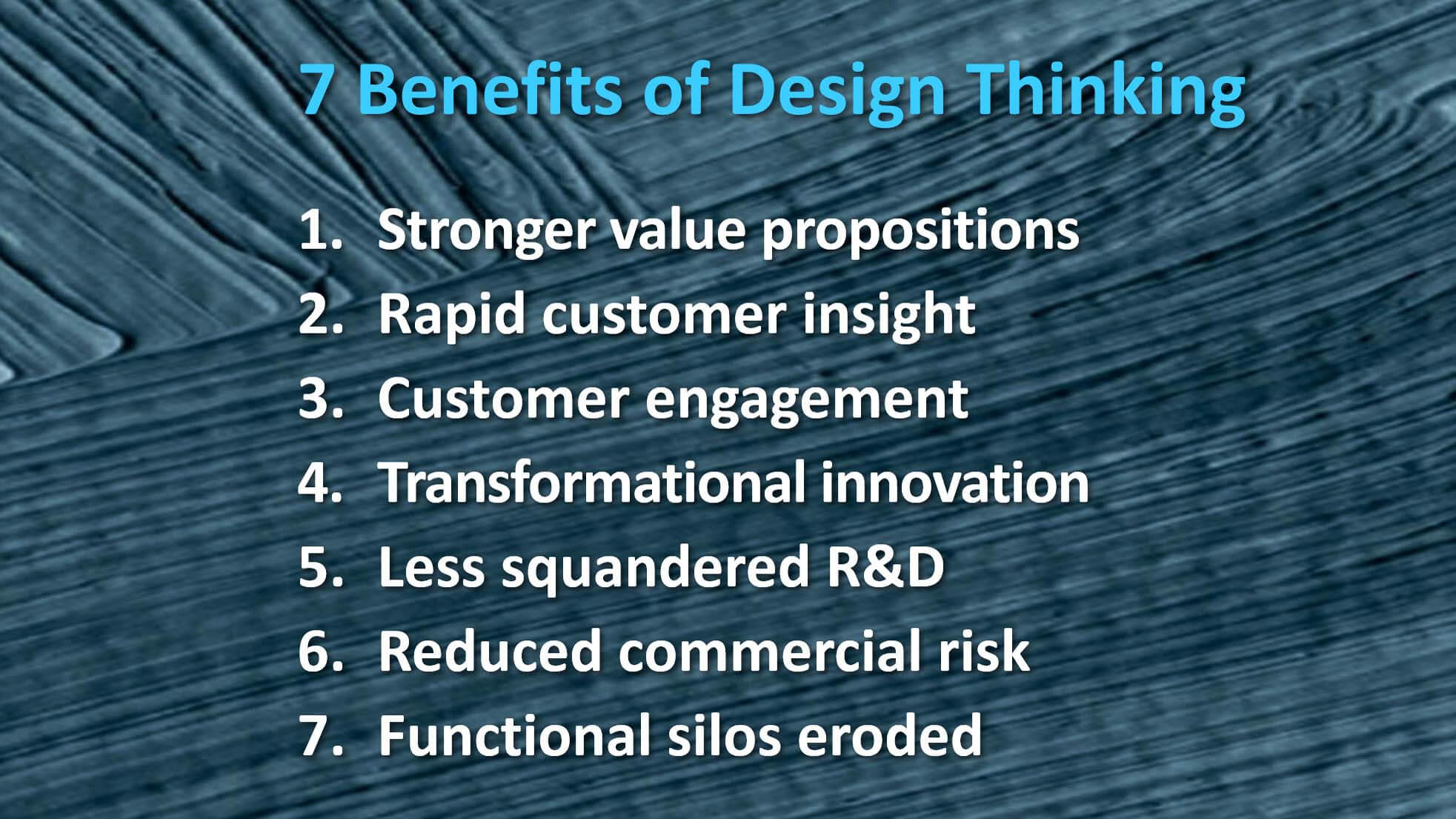 7 Benefits of Design Thinking

1. Stronger value propositions
2. Rapid customer insight
3. Customer engagement
4. Transformational innovation
5. Less squandered R&D
6. Reduced commercial risk
7. Functional silos eroded